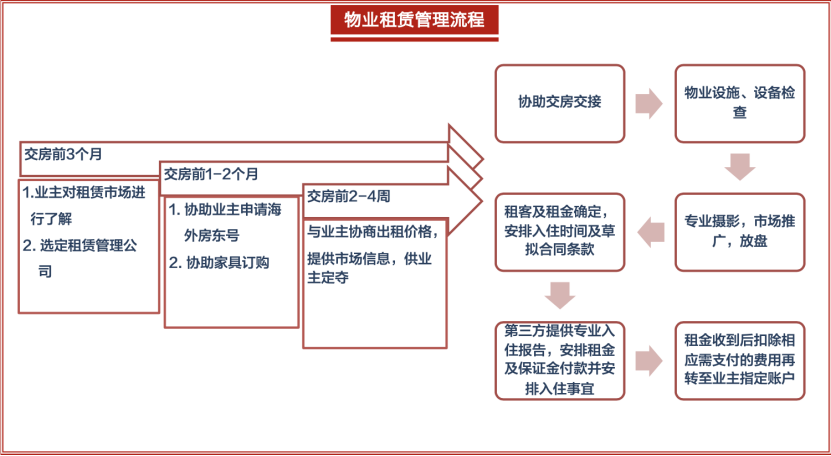 物业租赁管理流程

交房前3个月

1.业主对租赁市场进行了解
2. 选定租赁管理公司

交房前1-2个月

1. 协助业主申请海外房东号
2. 协助家具订购

交房前2-4周

与业主协商出租价格，提供市场信息，供业主定夺

协助交房交接

物业设施、设备检查

专业摄影，市场推广，放盘

租客及租金确定，安排入住时间及草拟合同条款

第三方提供专业入住报告，安排租金及保证金付款并安排入住事宜

租金收到后扣除相应需支付的费用再转至业主指定账户